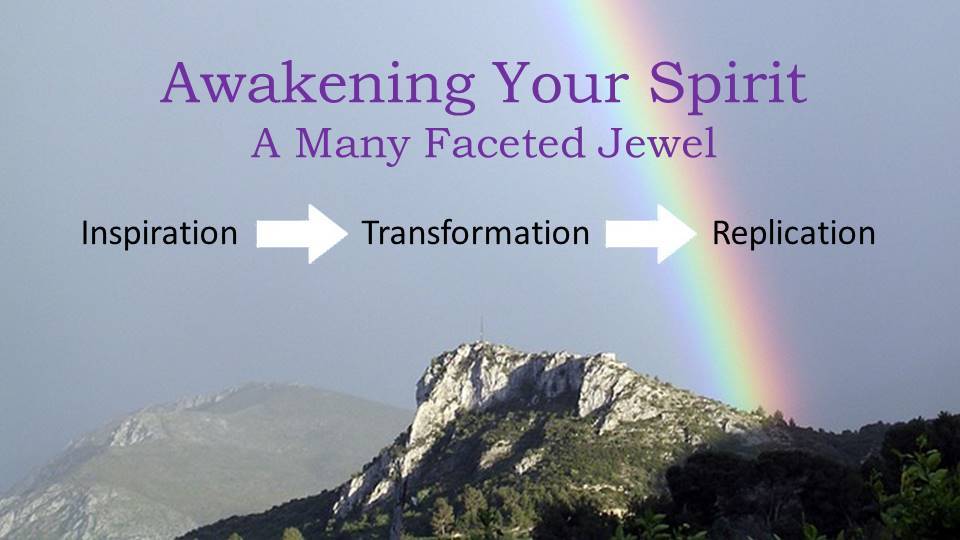 Awakening Your Spirit
A Many Faceted Jewel

Inspiration Transformation Replication